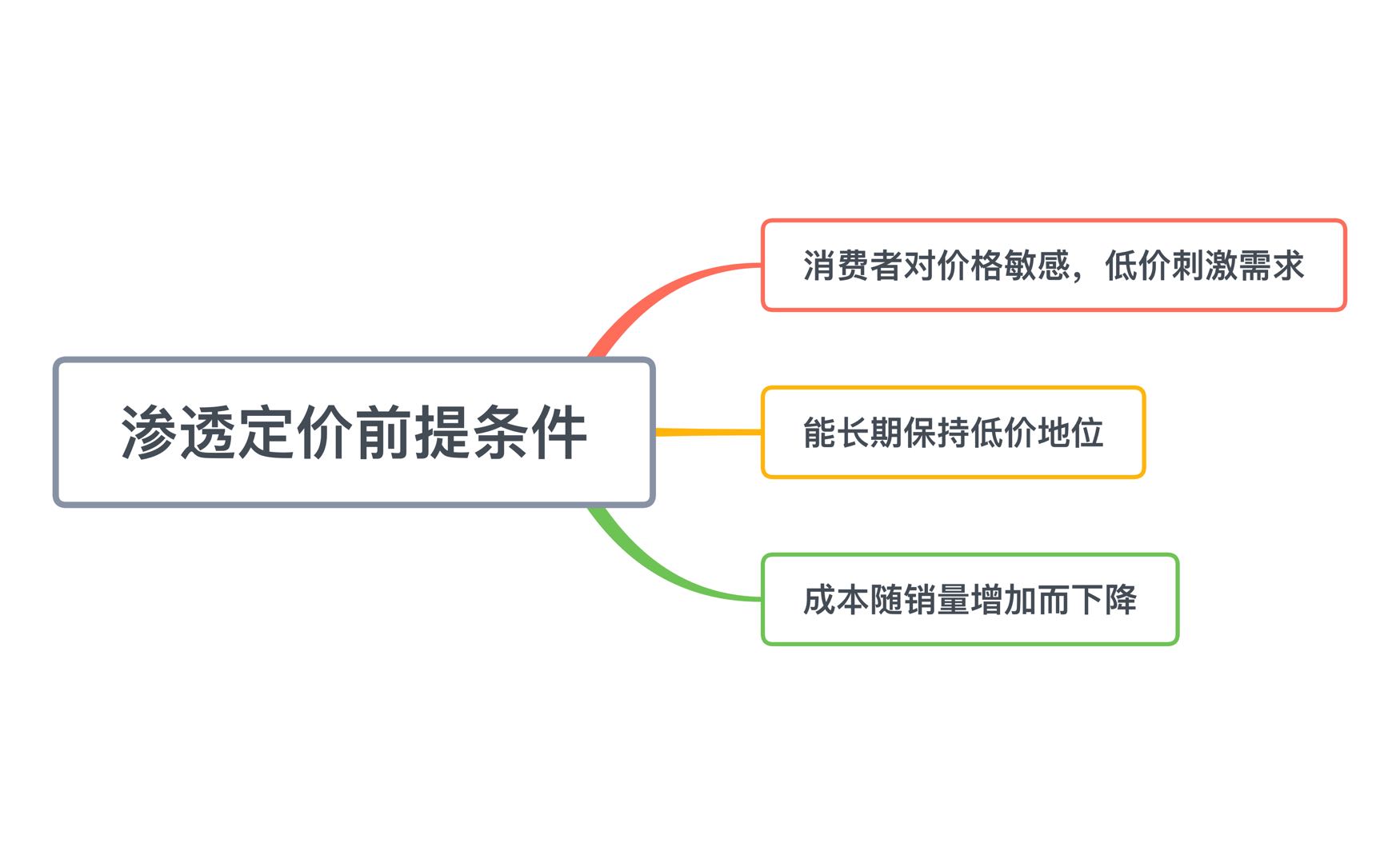 渗透定价前提条件

消费者对价格敏感，低价刺激需求

能长期保持低价地位

成本随销量增加而下降